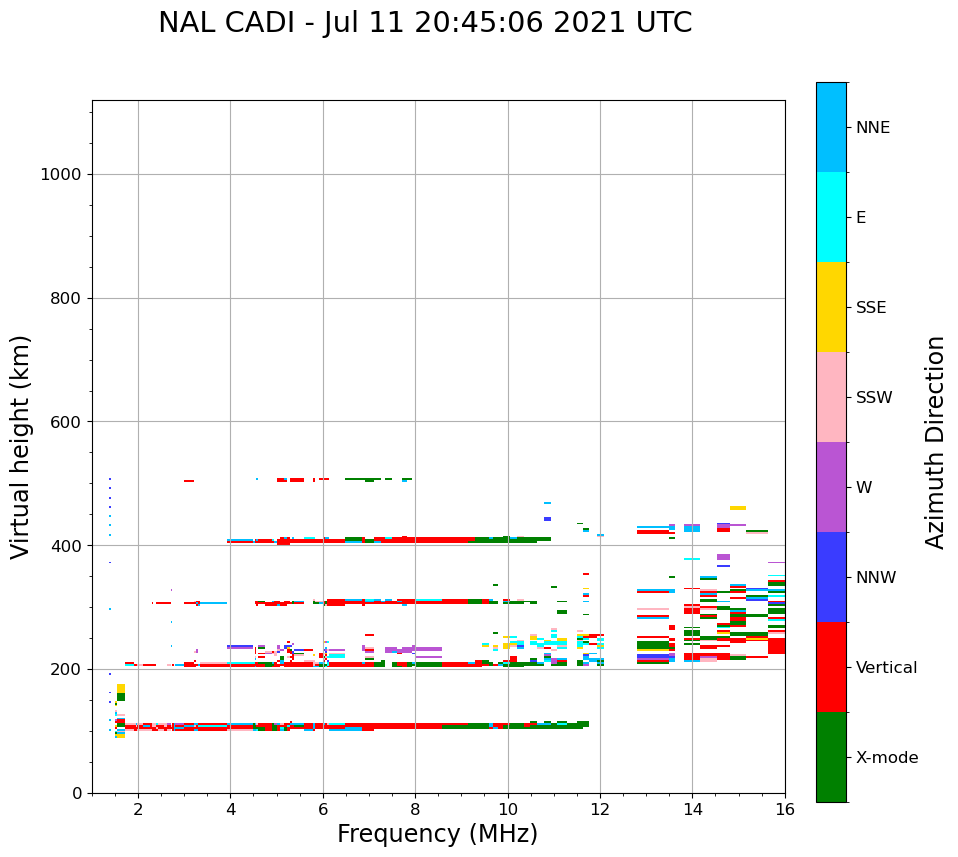 NAL CADI - Jul 11 20:45:06 2021 UTC

Virtual height (km)

1000
800
600
400
200
0

2
4
6
8
10
12
14
16

Frequency (MHz)

NNE
E
SSE
SSW
W
NNW
Vertical
X-mode

Azimuth Direction